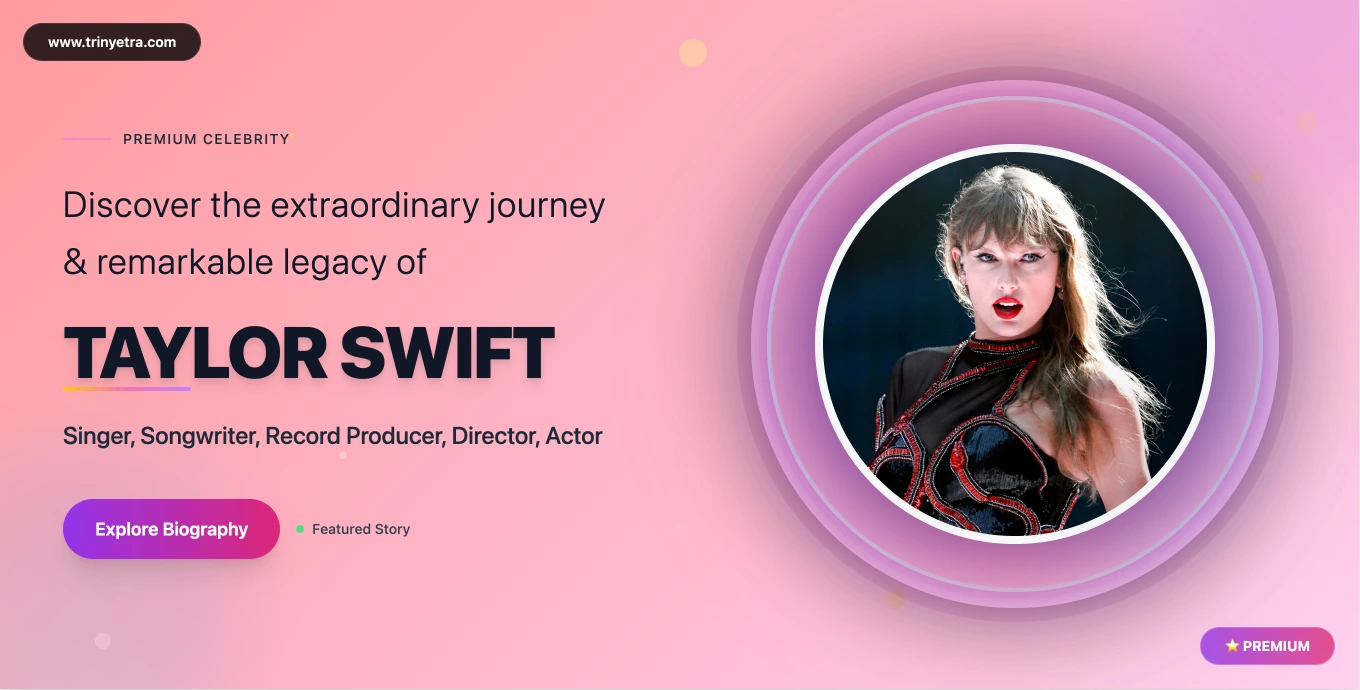 www.trinyetra.com

PREMIUM CELEBRITY

Discover the extraordinary journey & remarkable legacy of

TAYLOR SWIFT

Singer, Songwriter, Record Producer, Director, Actor

Explore Biography

Featured Story

⭐ PREMIUM